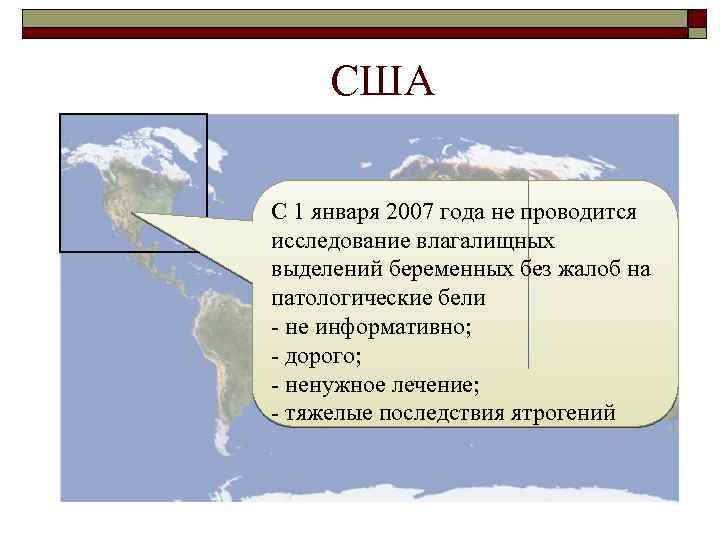 США

С 1 января 2007 года не проводится исследование влагалищных выделений беременных без жалоб на патологические бели
- не информативно;
- дорого;
- ненужное лечение;
- тяжелые последствия ятрогений